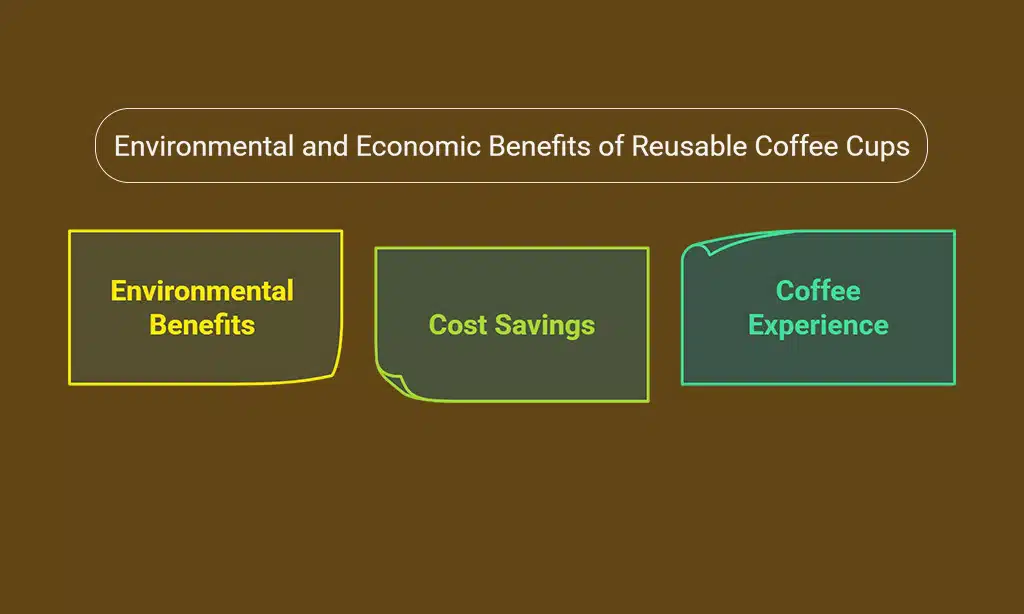 Environmental and Economic Benefits of Reusable Coffee Cups

Environmental Benefits

Cost Savings

Coffee Experience